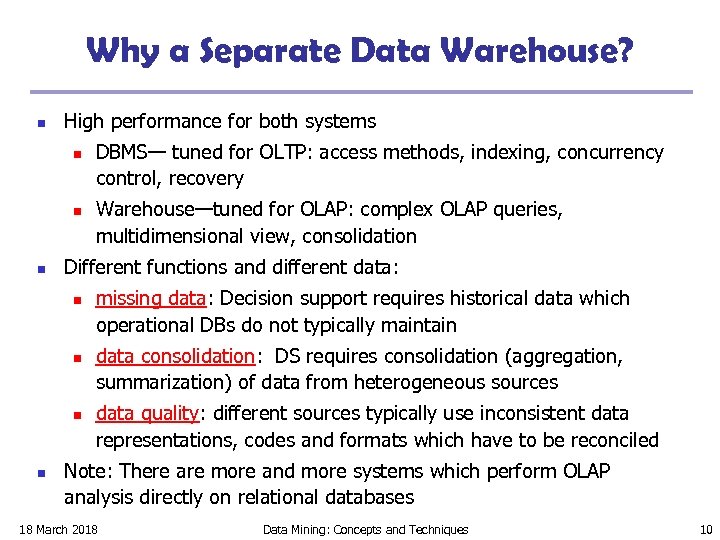 Why a Separate Data Warehouse?

- High performance for both systems
  - DBMS— tuned for OLTP: access methods, indexing, concurrency control, recovery
  - Warehouse—tuned for OLAP: complex OLAP queries, multidimensional view, consolidation
- Different functions and different data:
  - missing data: Decision support requires historical data which operational DBs do not typically maintain
  - data consolidation: DS requires consolidation (aggregation, summarization) of data from heterogeneous sources
  - data quality: different sources typically use inconsistent data representations, codes and formats which have to be reconciled
- Note: There are more and more systems which perform OLAP analysis directly on relational databases

18 March 2018 Data Mining: Concepts and Techniques 10